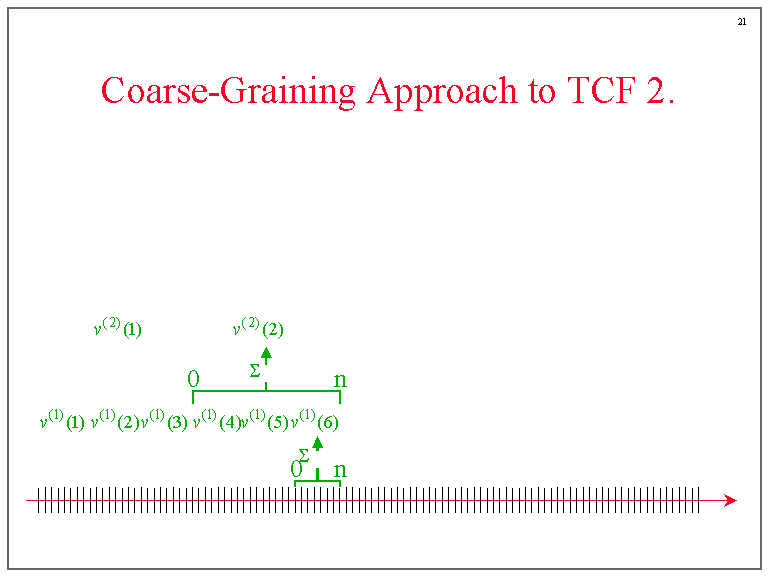 21

Coarse-Graining Approach to TCF 2.

$v^{(2)}(1)$ $v^{(2)}(2)$

$\Sigma$

0 n

$v^{(1)}(1)$ $v^{(1)}(2)$ $v^{(1)}(3)$ $v^{(1)}(4)$ $v^{(1)}(5)$ $v^{(1)}(6)$

$\Sigma$

0 n